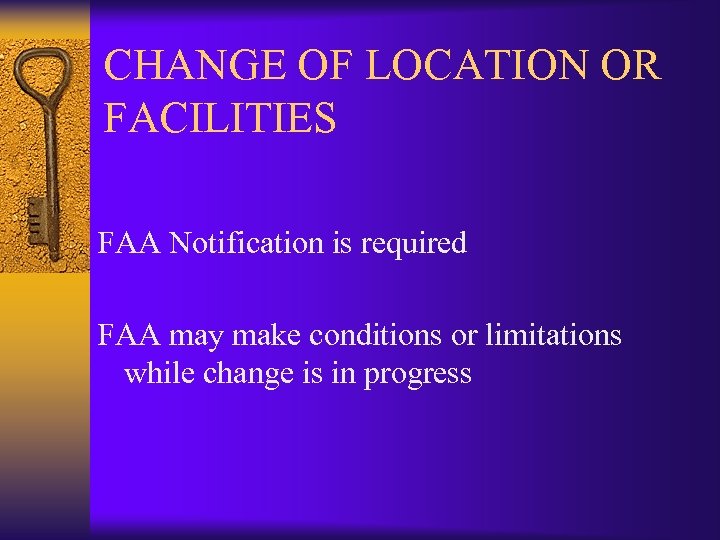 CHANGE OF LOCATION OR FACILITIES

FAA Notification is required

FAA may make conditions or limitations while change is in progress